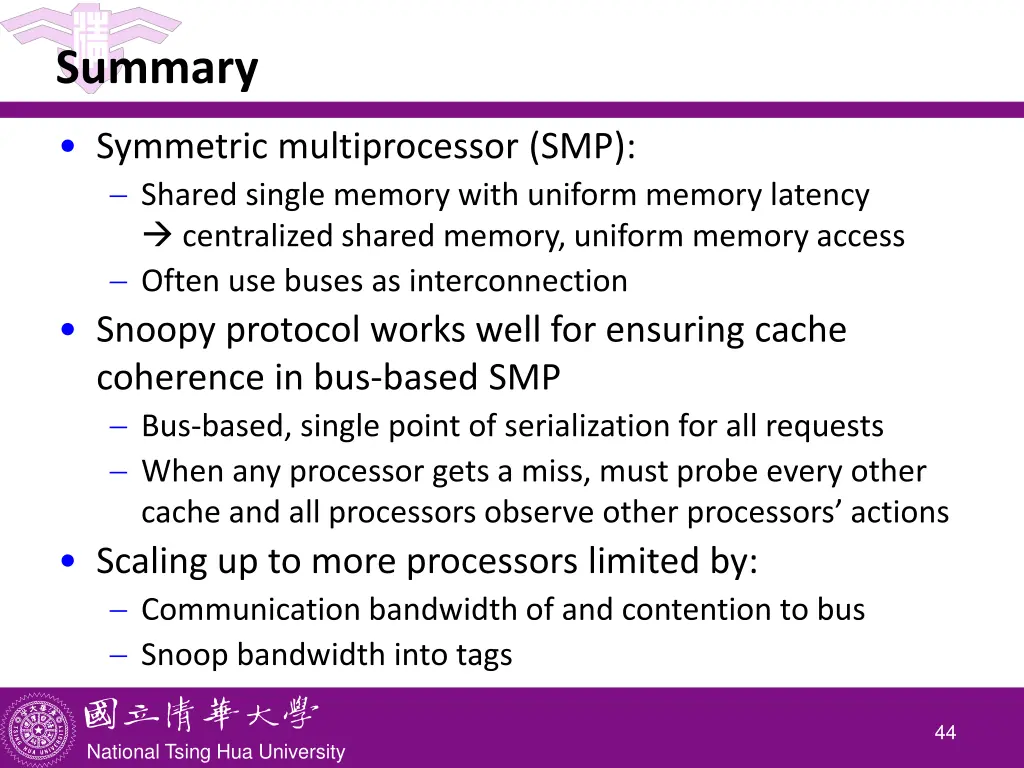 Summary

• Symmetric multiprocessor (SMP):
– Shared single memory with uniform memory latency
→ centralized shared memory, uniform memory access
– Often use buses as interconnection

• Snoopy protocol works well for ensuring cache coherence in bus-based SMP
– Bus-based, single point of serialization for all requests
– When any processor gets a miss, must probe every other cache and all processors observe other processors' actions

• Scaling up to more processors limited by:
– Communication bandwidth of and contention to bus
– Snoop bandwidth into tags

國立清華大學
National Tsing Hua University

44